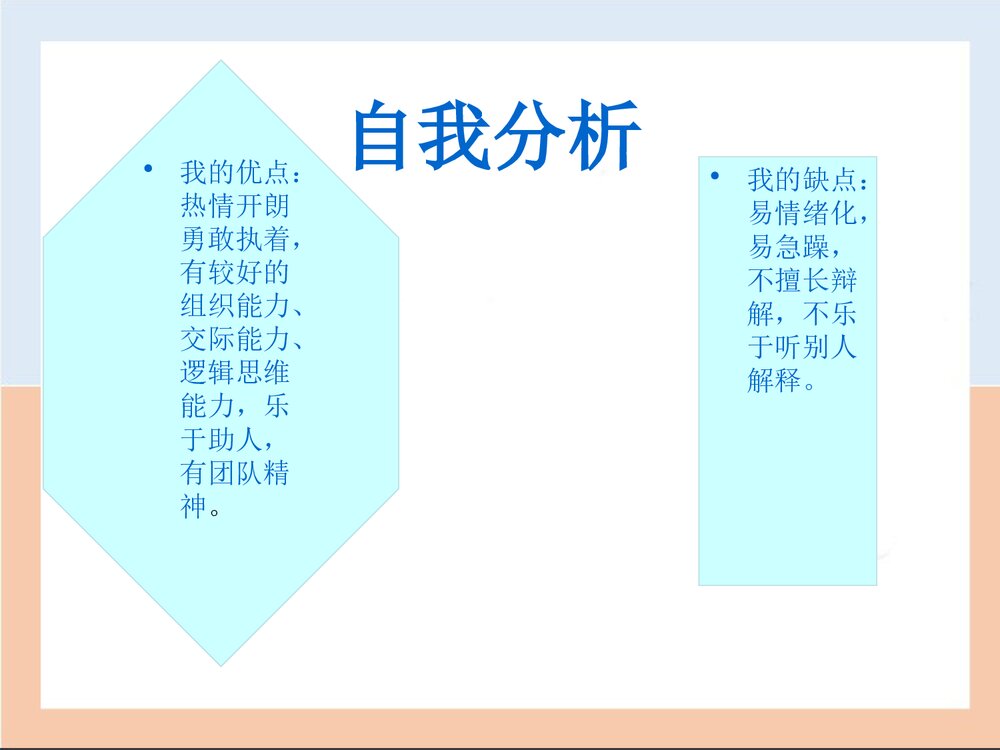 自我分析

• 我的优点：热情开朗勇敢执着，有较好的组织能力、交际能力、逻辑思维能力，乐于助人，有团队精神。

• 我的缺点：易情绪化，易急躁，不擅长辩解，不乐于听别人解释。